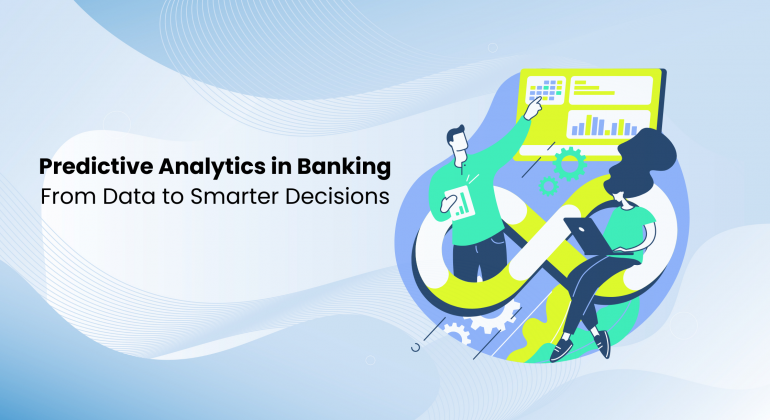 Predictive Analytics in Banking
From Data to Smarter Decisions